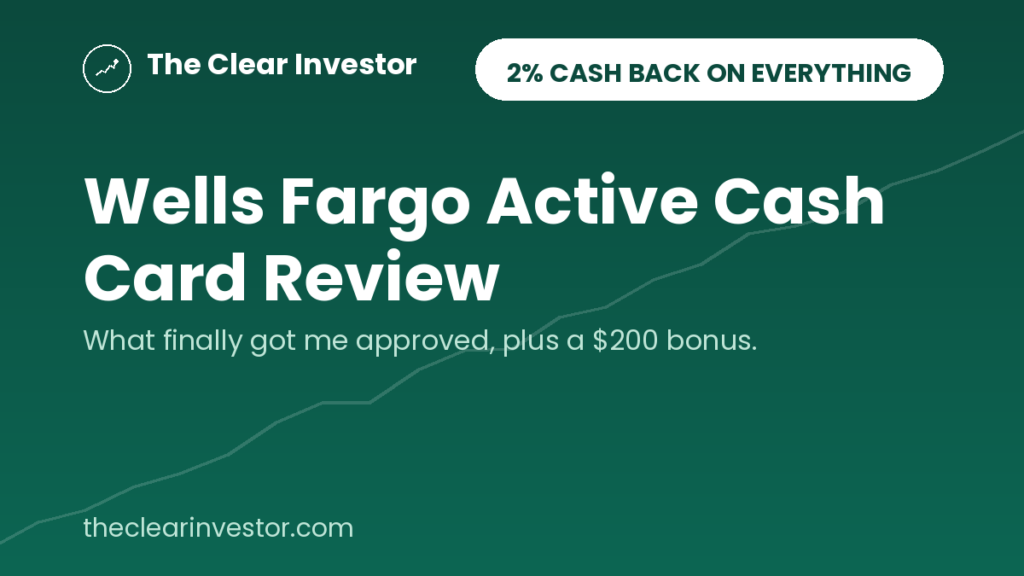 The Clear Investor

2% CASH BACK ON EVERYTHING

Wells Fargo Active Cash Card Review

What finally got me approved, plus a $200 bonus.

theclearinvestor.com